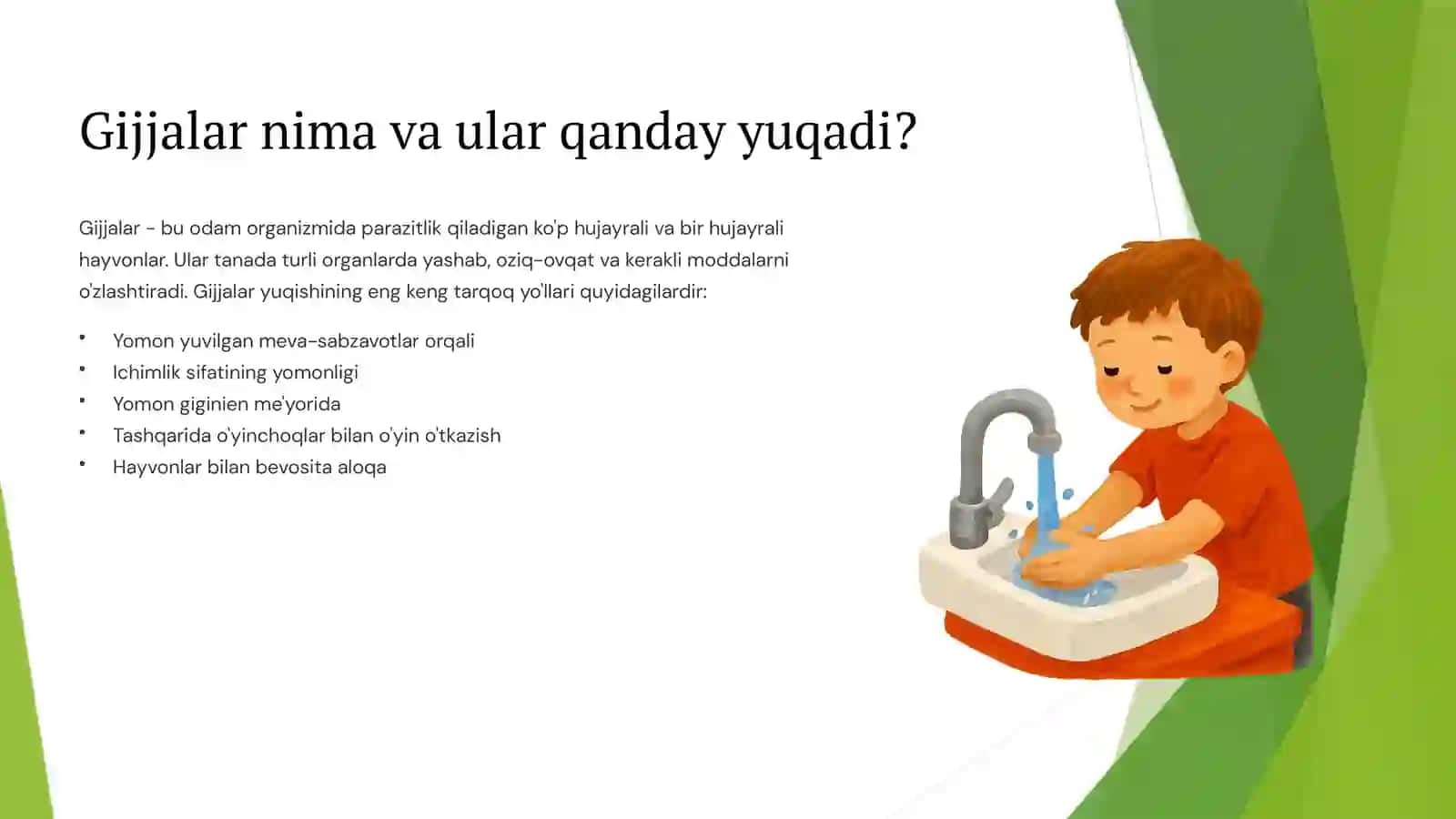 Gijjalar nima va ular qanday yuqadi?

Gijjalar - bu odam organizmida parazitlik qiladigan ko'p hujayrali va bir hujayrali hayvonlar. Ular tanada turli organlarda yashab, oziq-ovqat va kerakli moddalarni o'zlashtiradi. Gijjalar yuqishining eng keng tarqoq yo'llari quyidagilardir:

• Yomon yuvilgan meva-sabzavotlar orqali
• Ichimlik sifatining yomonligi
• Yomon giginien me'yorida
• Tashqarida o'yinchoqlar bilan o'yin o'tkazish
• Hayvonlar bilan bevosita aloqa